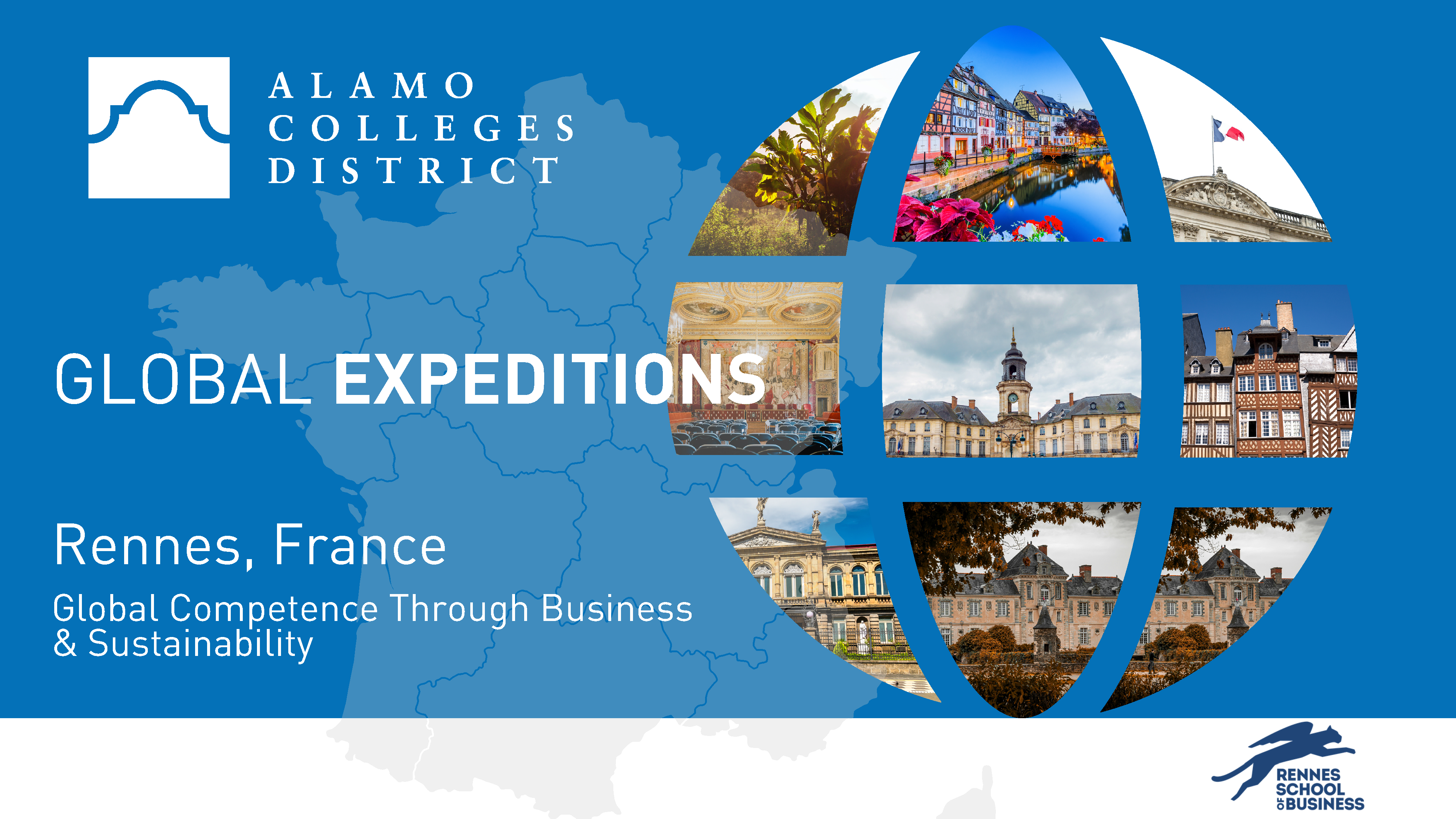 ALAMO COLLEGES DISTRICT

GLOBAL EXPEDITIONS

Rennes, France

Global Competence Through Business & Sustainability

RENNES SCHOOL OF BUSINESS